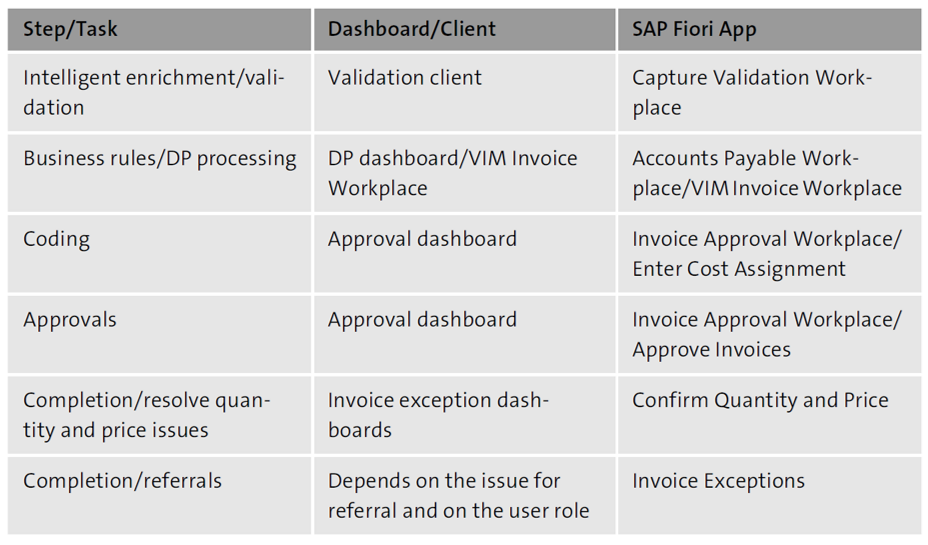 | Step/Task | Dashboard/Client | SAP Fiori App |
|---|---|---|
| Intelligent enrichment/validation | Validation client | Capture Validation Workplace |
| Business rules/DP processing | DP dashboard/VIM Invoice Workplace | Accounts Payable Workplace/VIM Invoice Workplace |
| Coding | Approval dashboard | Invoice Approval Workplace/ Enter Cost Assignment |
| Approvals | Approval dashboard | Invoice Approval Workplace/ Approve Invoices |
| Completion/resolve quantity and price issues | Invoice exception dashboards | Confirm Quantity and Price |
| Completion/referrals | Depends on the issue for referral and on the user role | Invoice Exceptions |